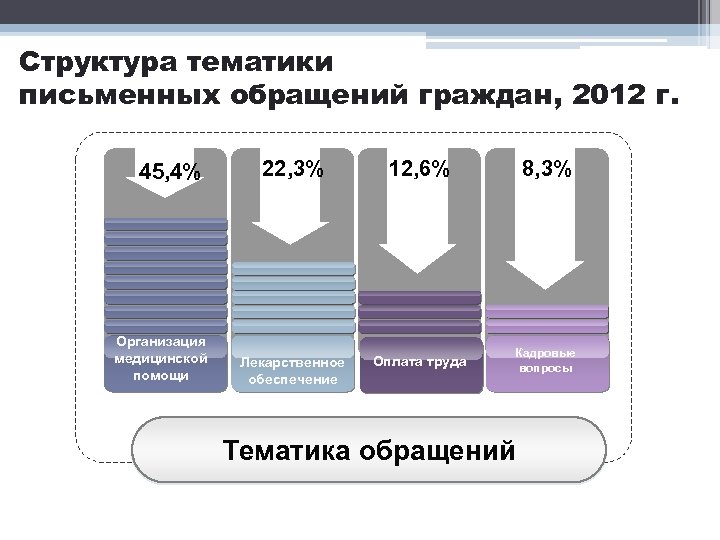 Структура тематики письменных обращений граждан, 2012 г.

45,4%

22,3%

12,6%

8,3%

Организация медицинской помощи

Лекарственное обеспечение

Оплата труда

Кадровые вопросы

Тематика обращений